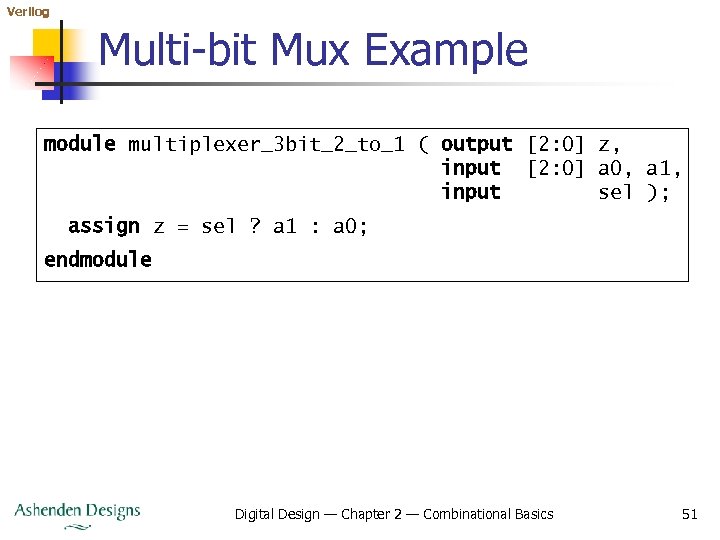 Verilog

Multi-bit Mux Example

module multiplexer_3bit_2_to_1 ( output [2:0] z,
                                 input  [2:0] a0, a1,
                                 input        sel );

  assign z = sel ? a1 : a0;

endmodule

Ashenden Designs

Digital Design — Chapter 2 — Combinational Basics

51